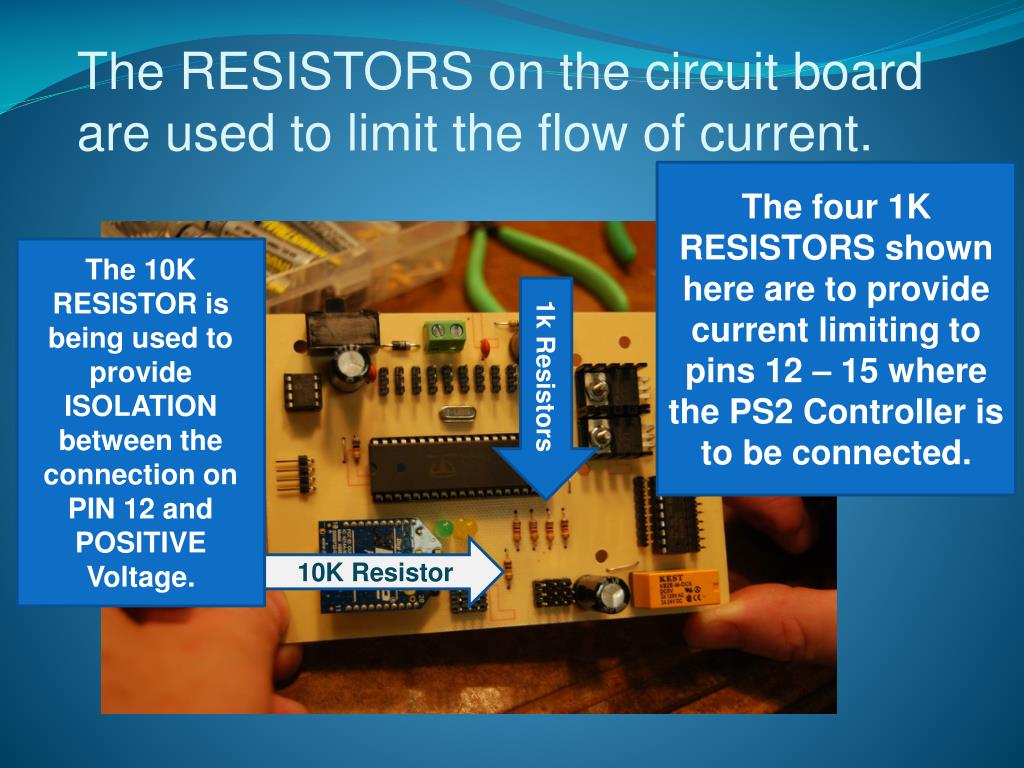 The RESISTORS on the circuit board are used to limit the flow of current.

The 10K RESISTOR is being used to provide ISOLATION between the connection on PIN 12 and POSITIVE Voltage.

1k Resistors

The four 1K RESISTORS shown here are to provide current limiting to pins 12 – 15 where the PS2 Controller is to be connected.

10K Resistor

KEST